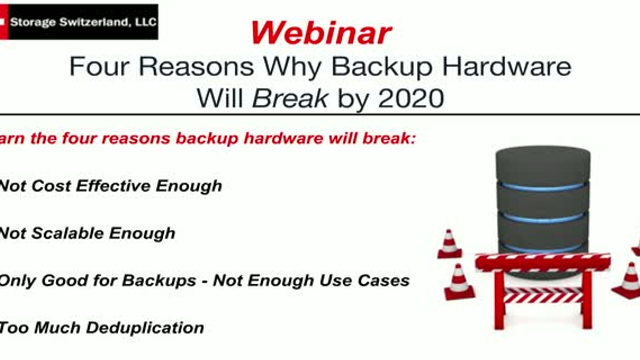 Storage Switzerland, LLC

Webinar

Four Reasons Why Backup Hardware Will Break by 2020

arn the four reasons backup hardware will break:

Not Cost Effective Enough

Not Scalable Enough

Only Good for Backups - Not Enough Use Cases

Too Much Deduplication